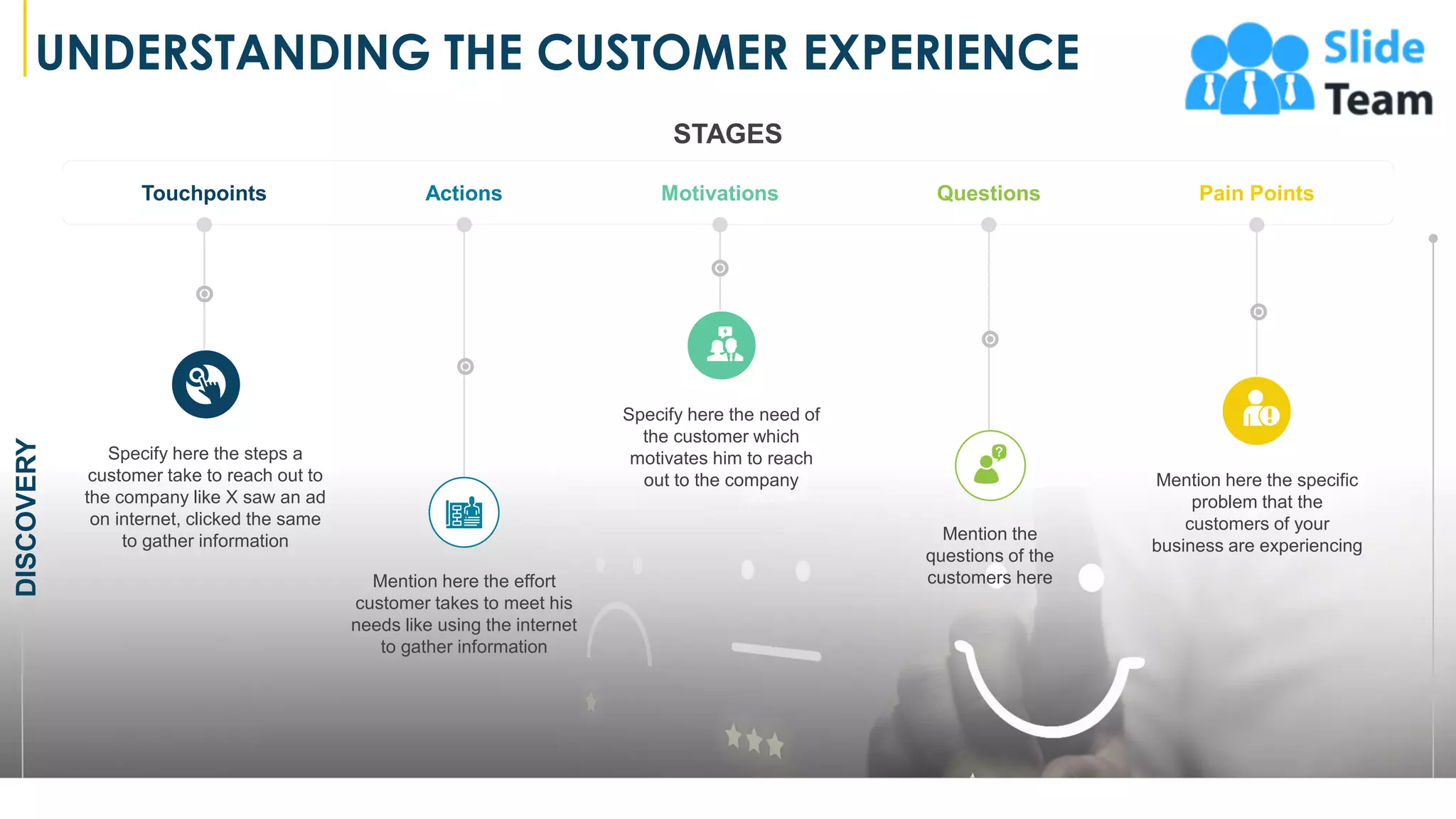 UNDERSTANDING THE CUSTOMER EXPERIENCE

Slide Team

STAGES

Touchpoints

Actions

Motivations

Questions

Pain Points

DISCOVERY

Specify here the steps a customer take to reach out to the company like X saw an ad on internet, clicked the same to gather information

Mention here the effort customer takes to meet his needs like using the internet to gather information

Specify here the need of the customer which motivates him to reach out to the company

Mention the questions of the customers here

Mention here the specific problem that the customers of your business are experiencing